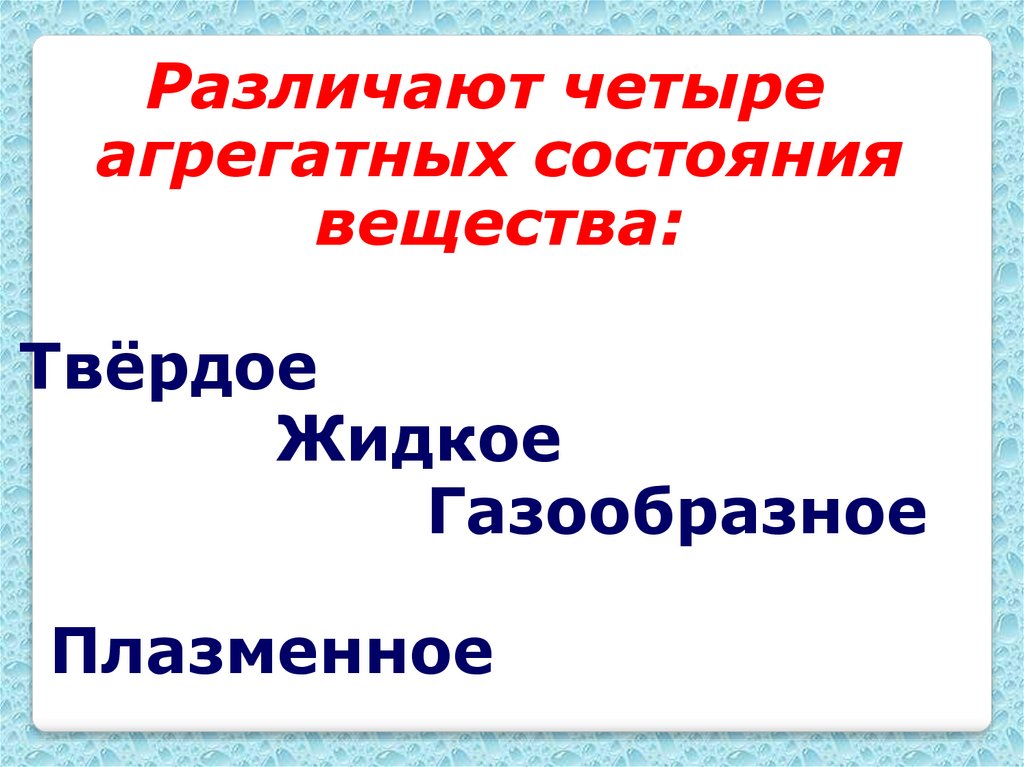 Различают четыре агрегатных состояния вещества:

Твёрдое

Жидкое

Газообразное

Плазменное